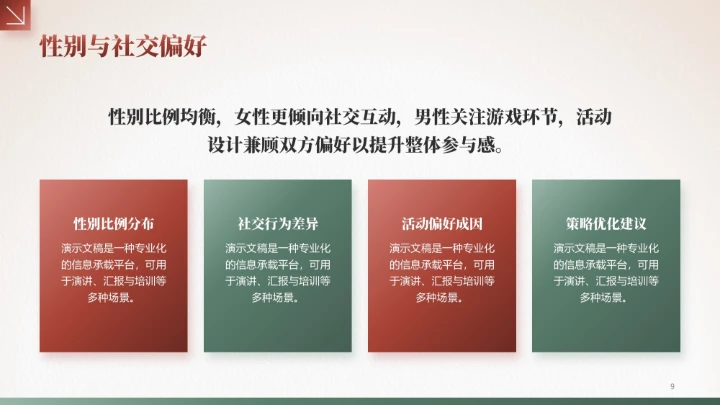 性别与社交偏好

性别比例均衡，女性更倾向社交互动，男性关注游戏环节，活动设计兼顾双方偏好以提升整体参与感。

性别比例分布
演示文稿是一种专业化的信息承载平台，可用于演讲、汇报与培训等多种场景。

社交行为差异
演示文稿是一种专业化的信息承载平台，可用于演讲、汇报与培训等多种场景。

活动偏好成因
演示文稿是一种专业化的信息承载平台，可用于演讲、汇报与培训等多种场景。

策略优化建议
演示文稿是一种专业化的信息承载平台，可用于演讲、汇报与培训等多种场景。

9